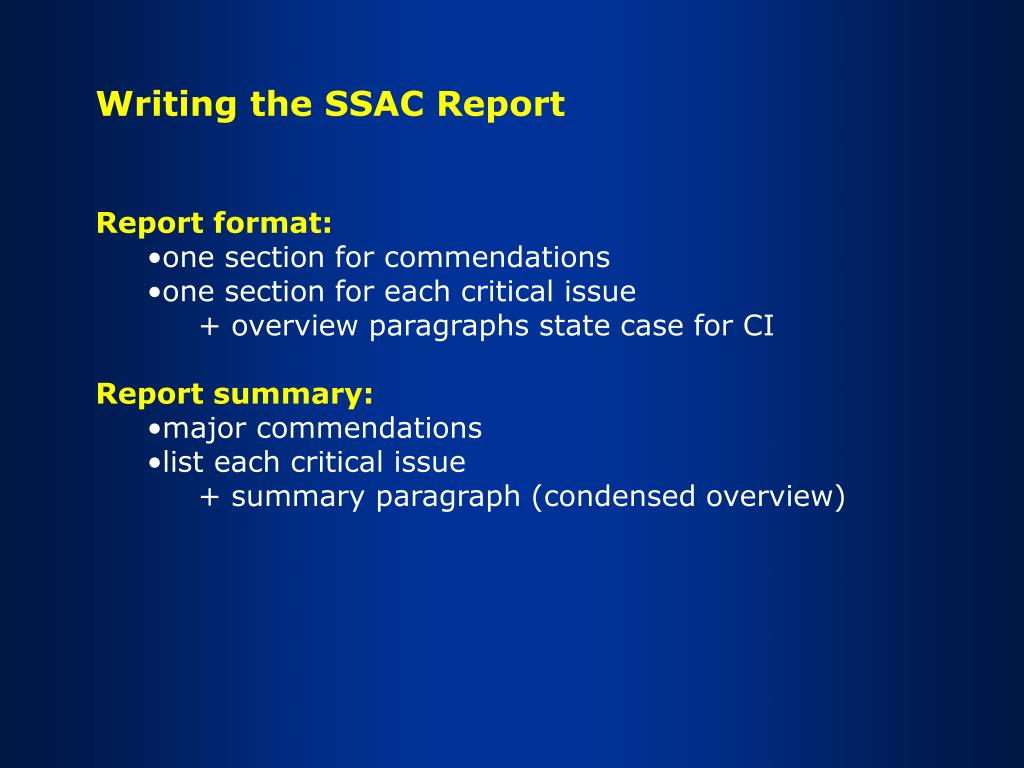 Writing the SSAC Report

Report format:
•one section for commendations
•one section for each critical issue
+ overview paragraphs state case for CI

Report summary:
•major commendations
•list each critical issue
+ summary paragraph (condensed overview)